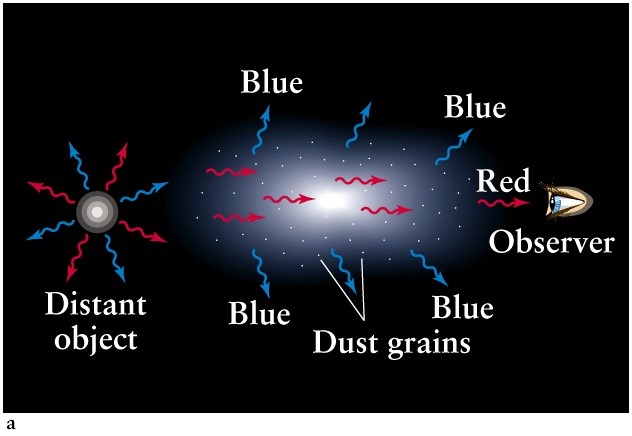 Blue

Blue

Red

Observer

Distant object

Blue

Blue

Dust grains

a